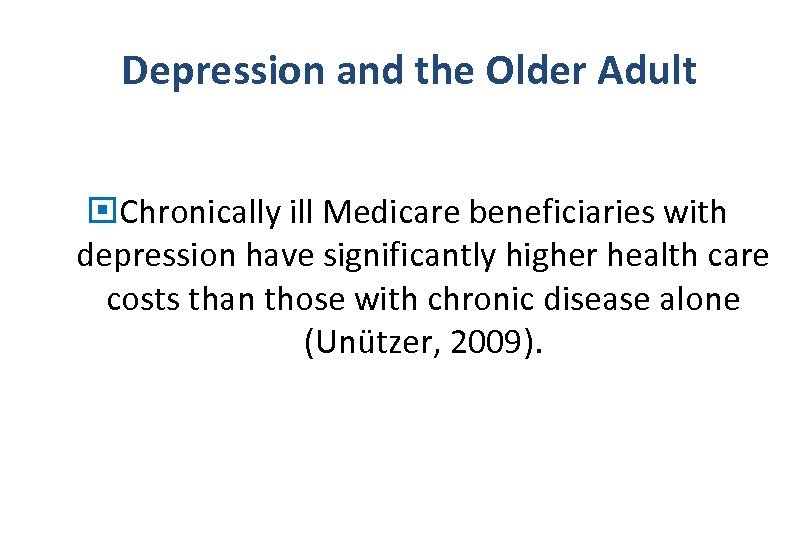 Depression and the Older Adult

Chronically ill Medicare beneficiaries with depression have significantly higher health care costs than those with chronic disease alone (Unützer, 2009).